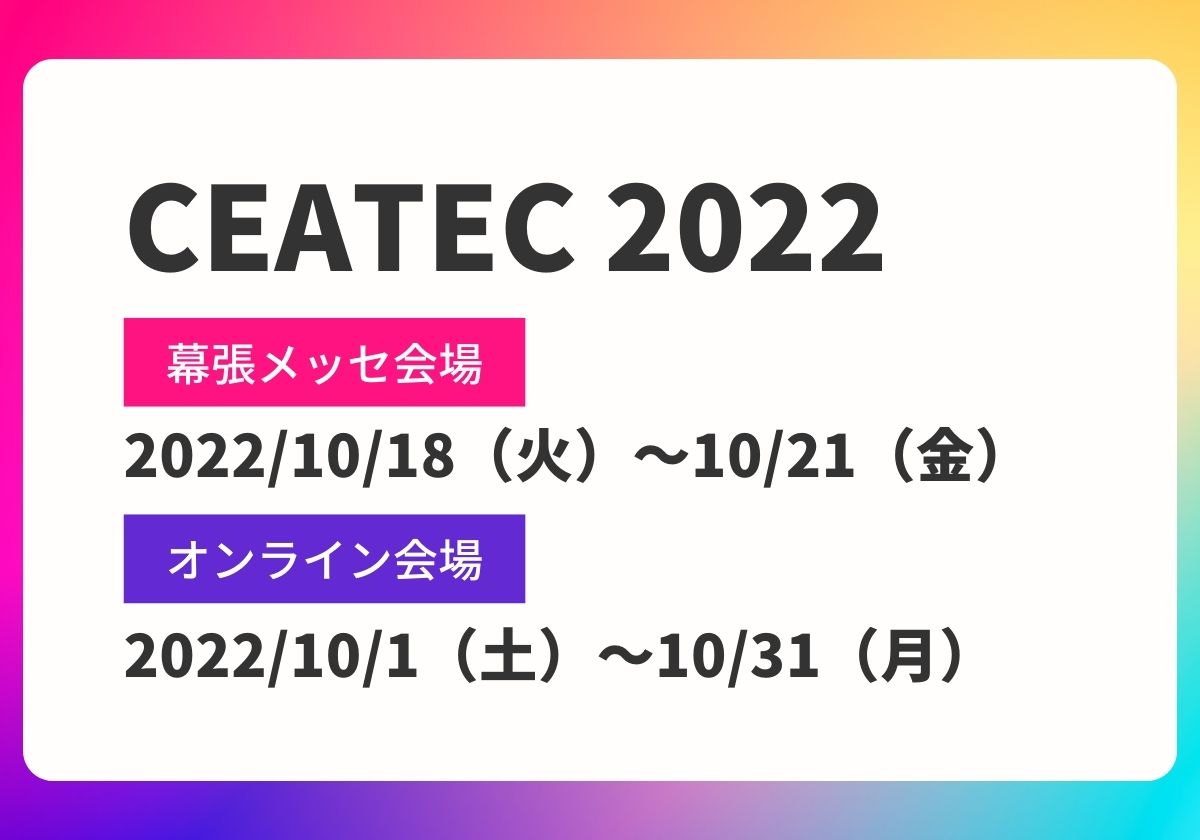 CEATEC 2022

幕張メッセ会場

2022/10/18（火）～10/21（金）

オンライン会場

2022/10/1（土）～10/31（月）